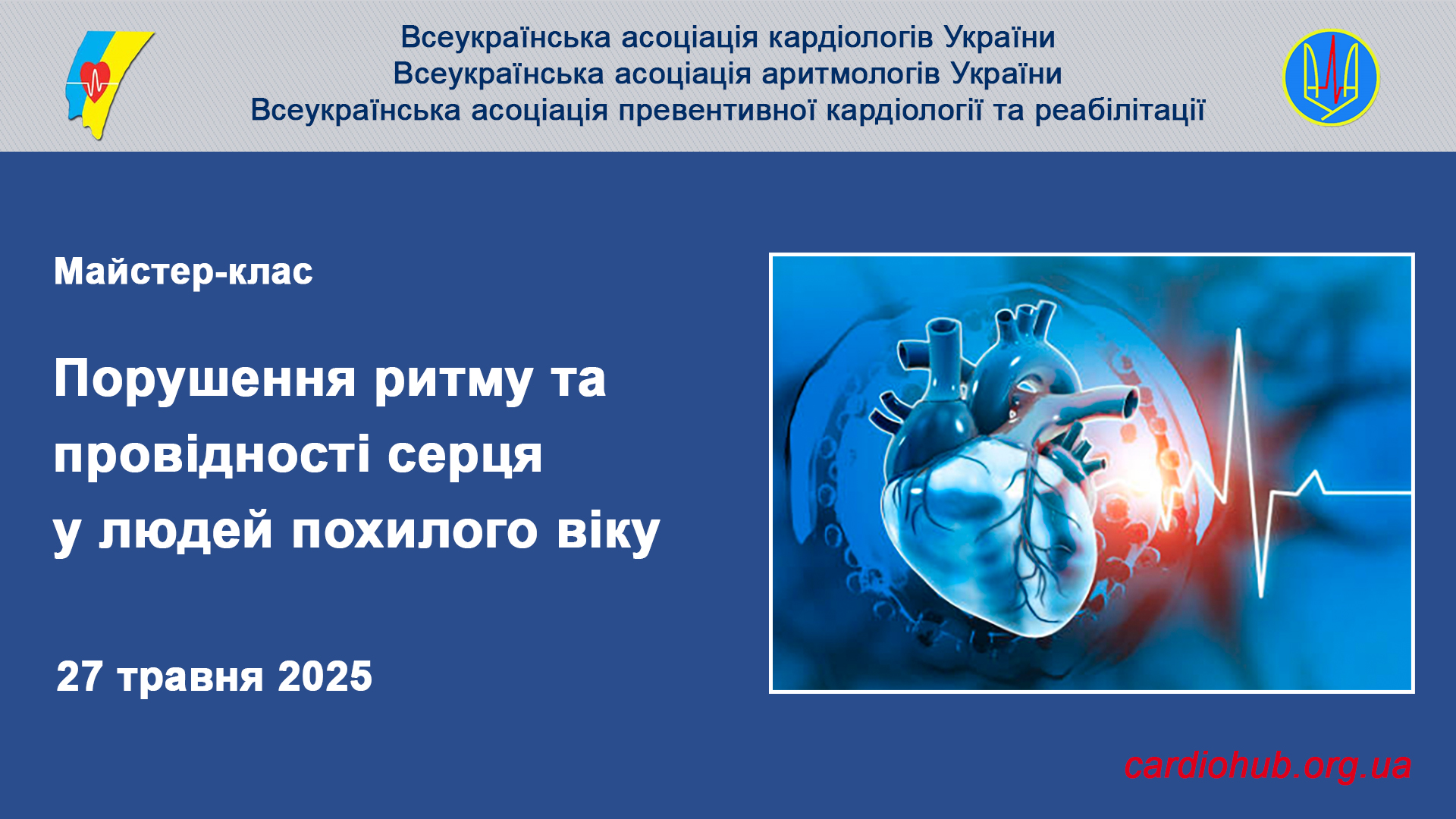 Всеукраїнська асоціація кардіологів України
Всеукраїнська асоціація аритмологів України
Всеукраїнська асоціація превентивної кардіології та реабілітації

Майстер-клас

Порушення ритму та провідності серця у людей похилого віку

27 травня 2025

cardiohub.org.ua